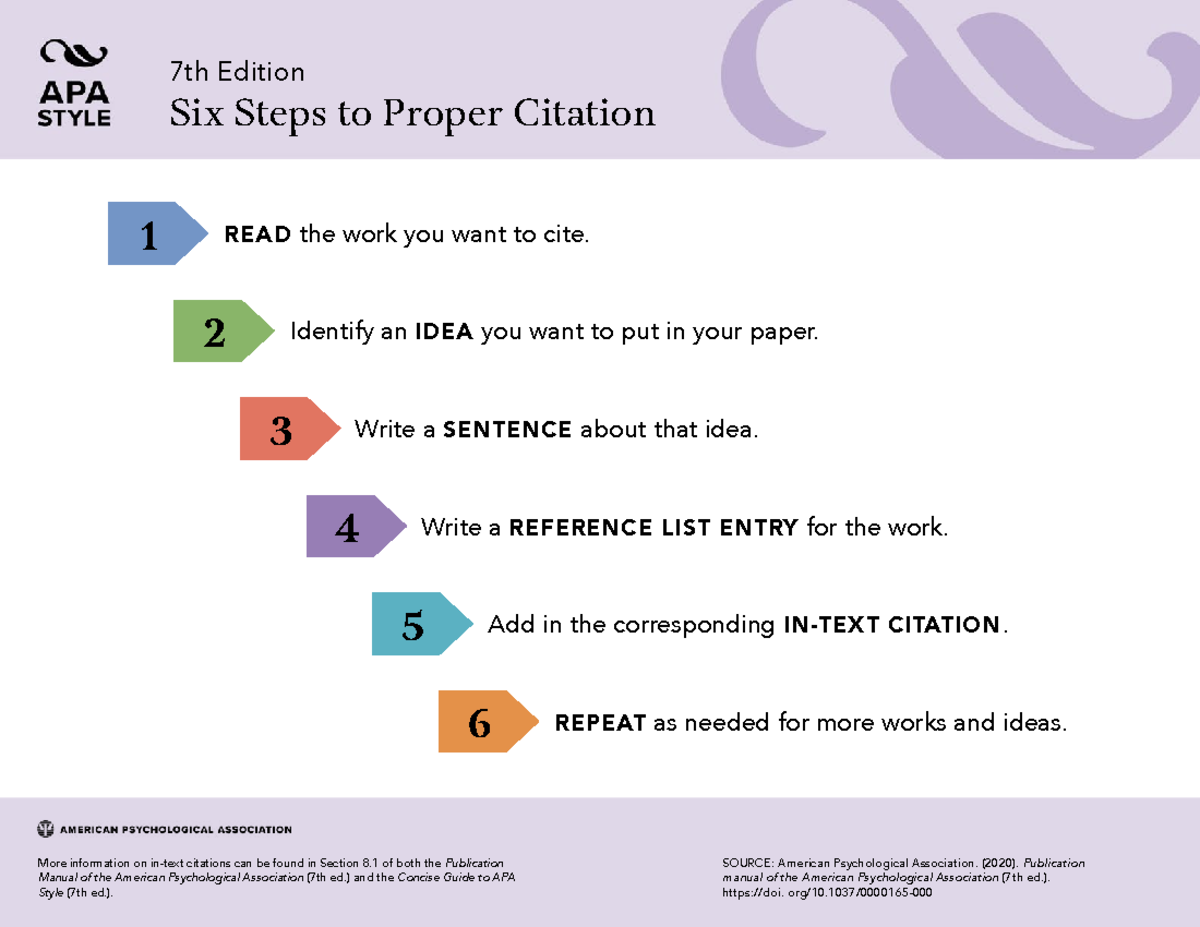 APA STYLE

7th Edition

Six Steps to Proper Citation

1 READ the work you want to cite.

2 Identify an IDEA you want to put in your paper.

3 Write a SENTENCE about that idea.

4 Write a REFERENCE LIST ENTRY for the work.

5 Add in the corresponding IN-TEXT CITATION.

6 REPEAT as needed for more works and ideas.

AMERICAN PSYCHOLOGICAL ASSOCIATION

More information on in-text citations can be found in Section 8.1 of both the Publication Manual of the American Psychological Association (7th ed.) and the Concise Guide to APA Style (7th ed.).

SOURCE: American Psychological Association. (2020). Publication manual of the American Psychological Association (7th ed.). https://doi. org/10.1037/0000165-000